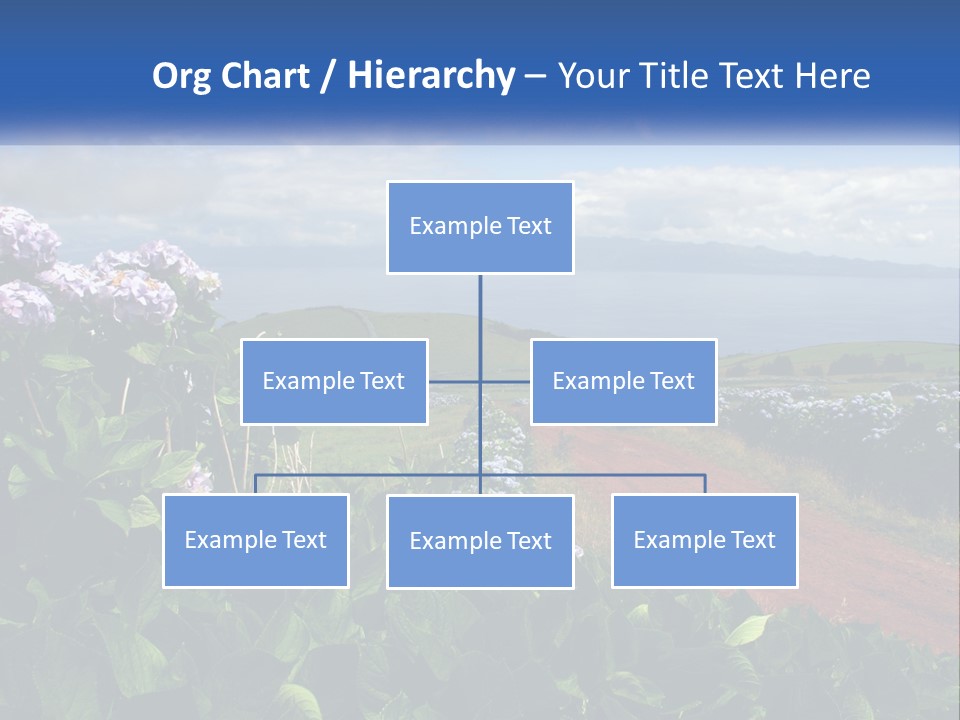 Org Chart / Hierarchy – Your Title Text Here

Example Text

Example Text

Example Text

Example Text

Example Text

Example Text